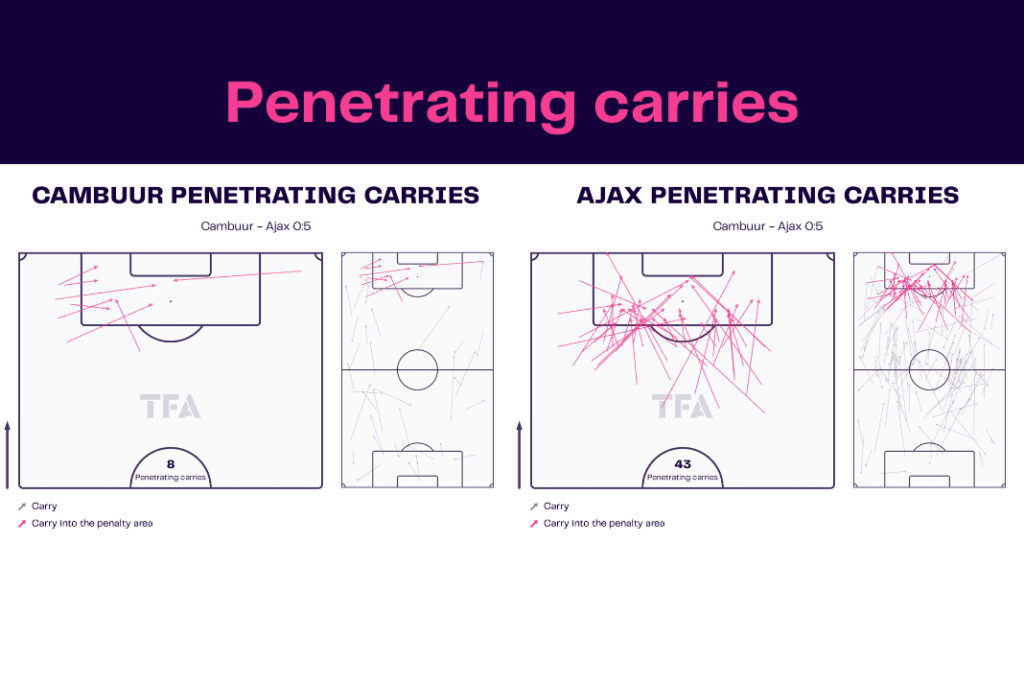 Penetrating carries

CAMBUUR PENETRATING CARRIES

Cambuur - Ajax 0:5

TFA

8
Penetrating carries

Carry
Carry into the penalty area

AJAX PENETRATING CARRIES

Cambuur - Ajax 0:5

TFA

43
Penetrating carries

Carry
Carry into the penalty area